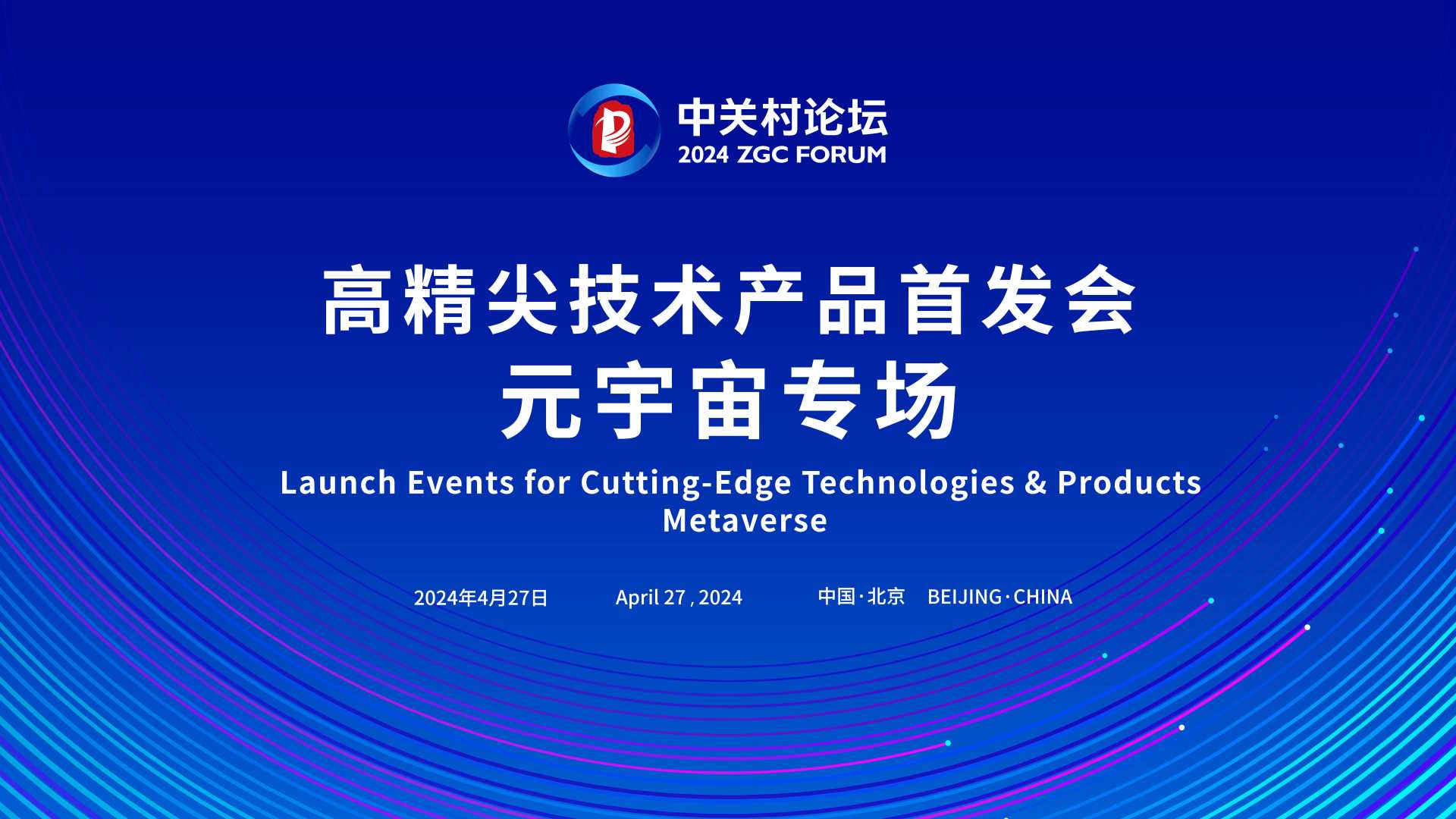 中关村论坛
2024 ZGC FORUM

高精尖技术产品首发会
元宇宙专场
Launch Events for Cutting-Edge Technologies & Products
Metaverse

2024年4月27日 April 27 , 2024 中国·北京 BEIJING·CHINA